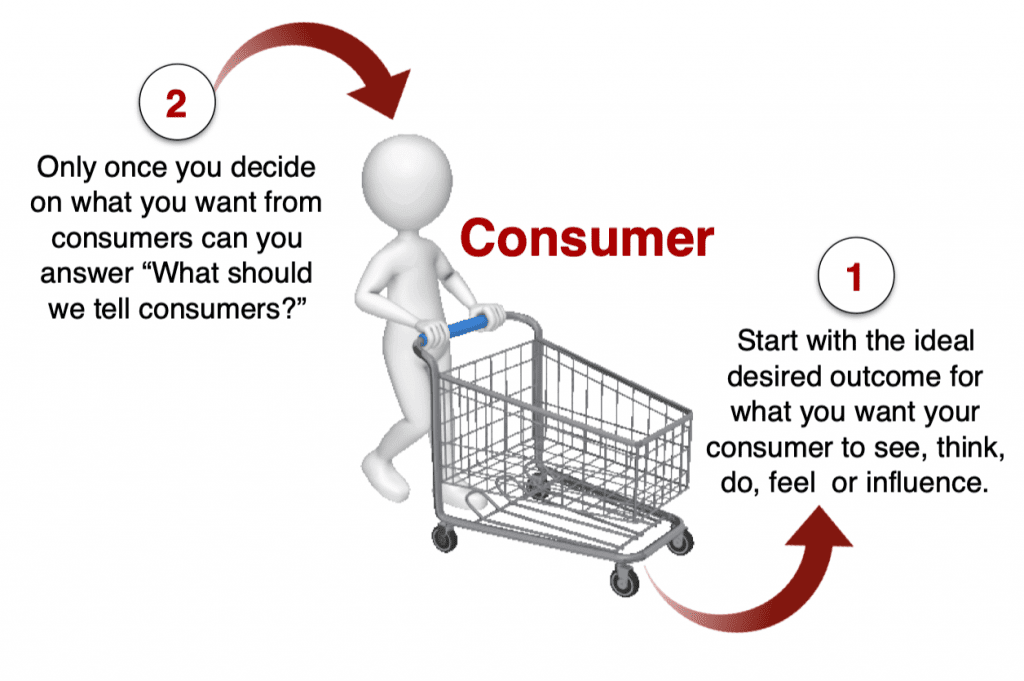 2

Only once you decide on what you want from consumers can you answer “What should we tell consumers?”

Consumer

1

Start with the ideal desired outcome for what you want your consumer to see, think, do, feel or influence.